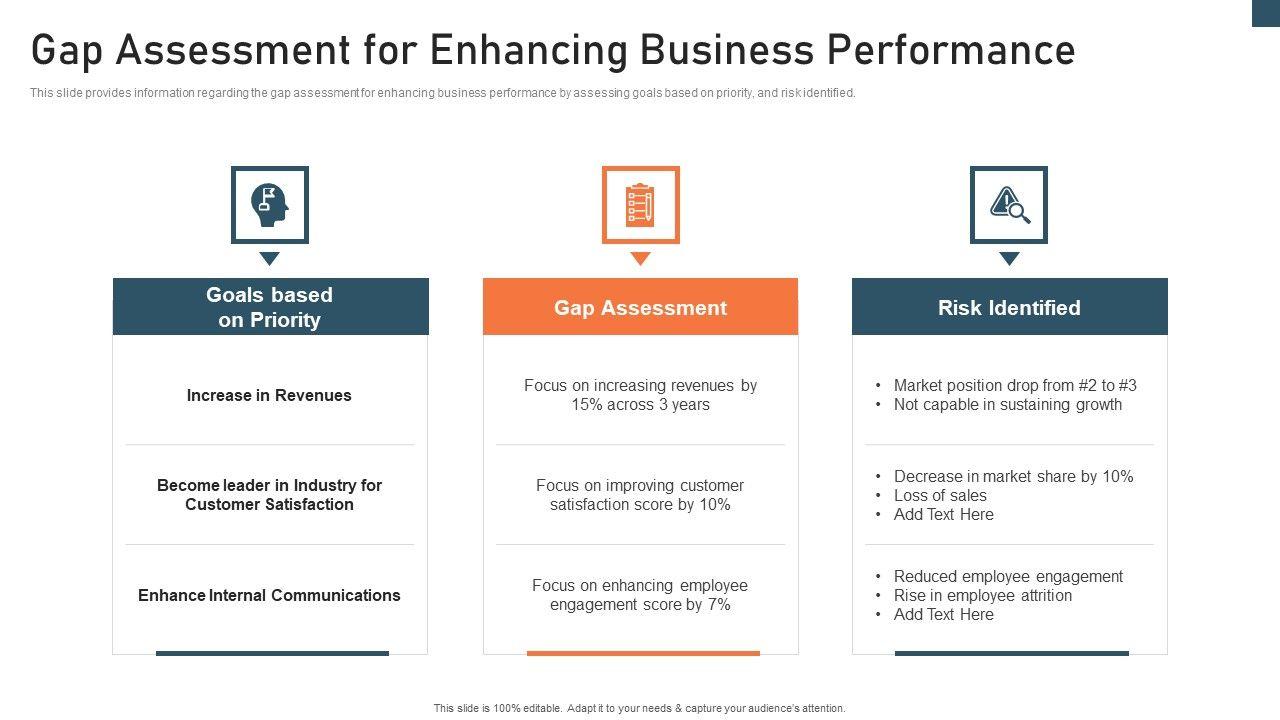 Gap Assessment for Enhancing Business Performance

This slide provides information regarding the gap assessment for enhancing business performance by assessing goals based on priority, and risk identified.

Goals based on Priority

Increase in Revenues

Become leader in Industry for Customer Satisfaction

Enhance Internal Communications

Gap Assessment

Focus on increasing revenues by 15% across 3 years

Focus on improving customer satisfaction score by 10%

Focus on enhancing employee engagement score by 7%

Risk Identified

• Market position drop from #2 to #3
• Not capable in sustaining growth

• Decrease in market share by 10%
• Loss of sales
• Add Text Here

• Reduced employee engagement
• Rise in employee attrition
• Add Text Here

This slide is 100% editable. Adapt it to your needs & capture your audience's attention.